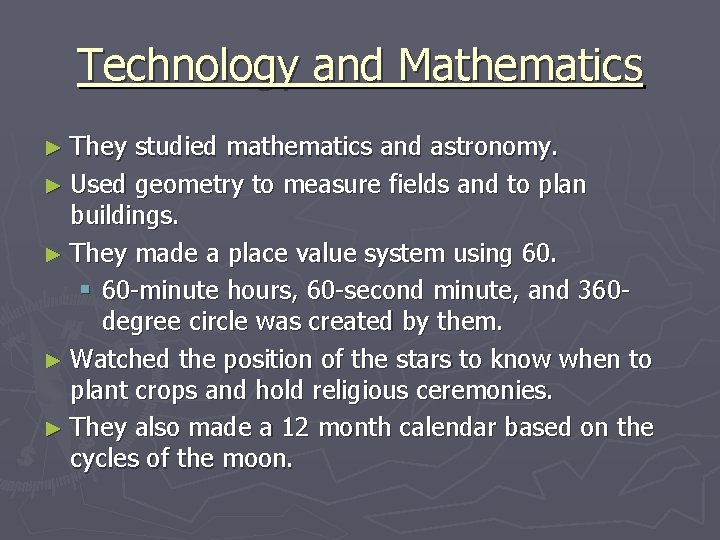 Technology and Mathematics

► They studied mathematics and astronomy.

► Used geometry to measure fields and to plan buildings.

► They made a place value system using 60.

▪ 60-minute hours, 60-second minute, and 360-degree circle was created by them.

► Watched the position of the stars to know when to plant crops and hold religious ceremonies.

► They also made a 12 month calendar based on the cycles of the moon.